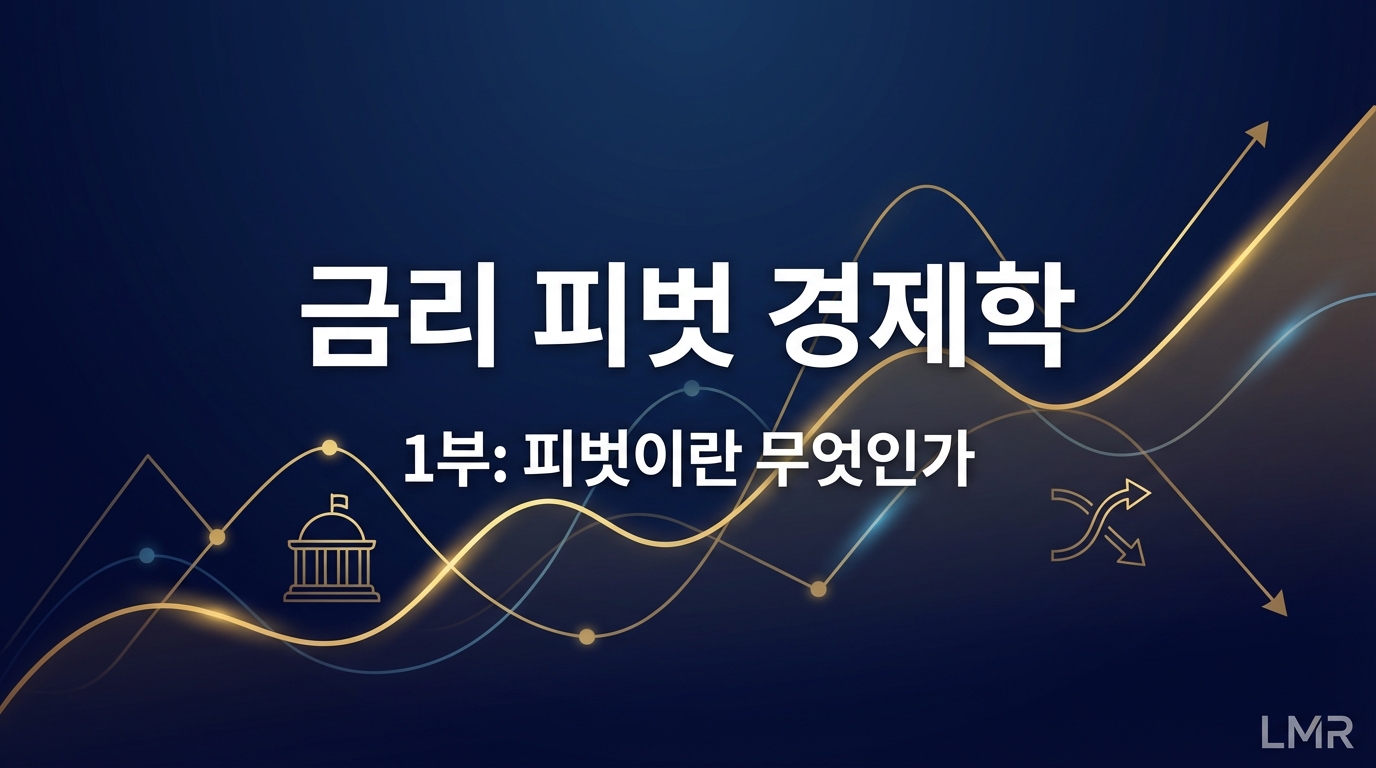 금리 피벗 경제학

1부: 피벗이란 무엇인가

LMR